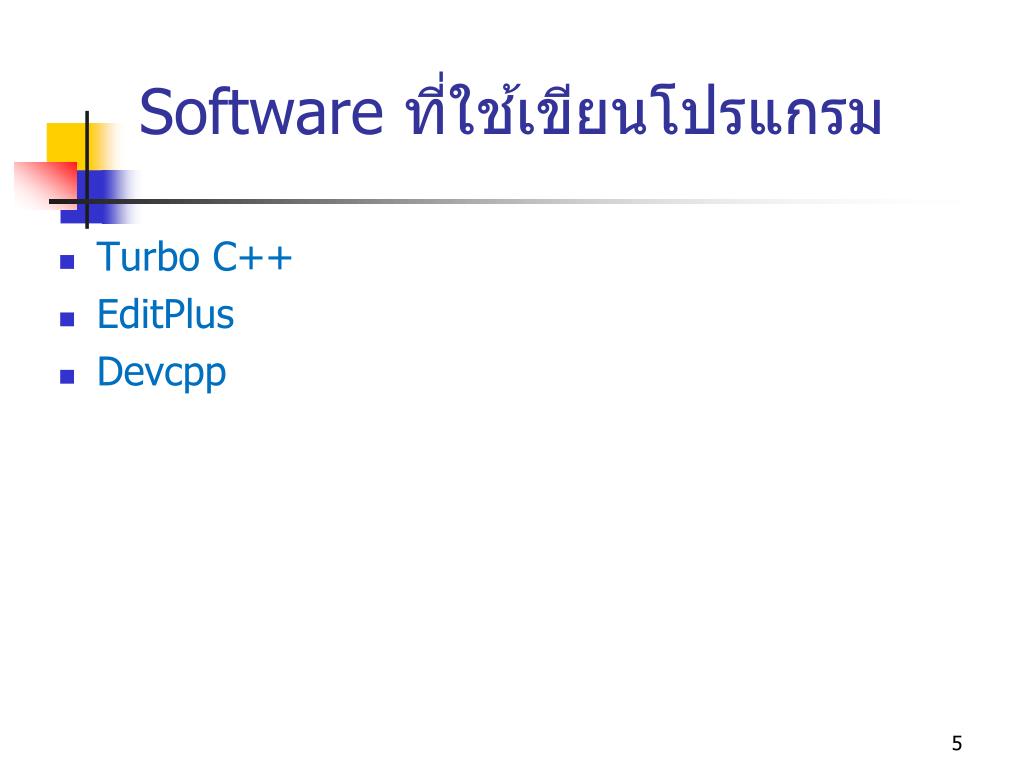 Software ที่ใช้เขียนโปรแกรม

- Turbo C++
- EditPlus
- Devcpp

5